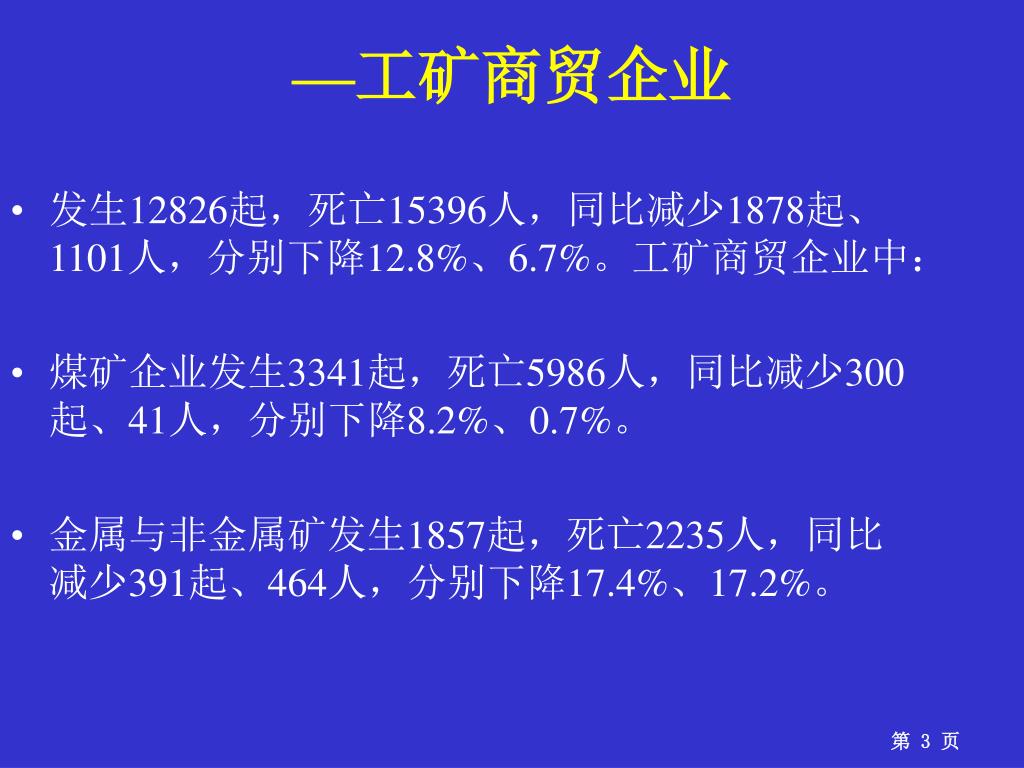 —工矿商贸企业

• 发生12826起，死亡15396人，同比减少1878起、1101人，分别下降12.8%、6.7%。工矿商贸企业中：

• 煤矿企业发生3341起，死亡5986人，同比减少300起、41人，分别下降8.2%、0.7%。

• 金属与非金属矿发生1857起，死亡2235人，同比减少391起、464人，分别下降17.4%、17.2%。

第 3 页